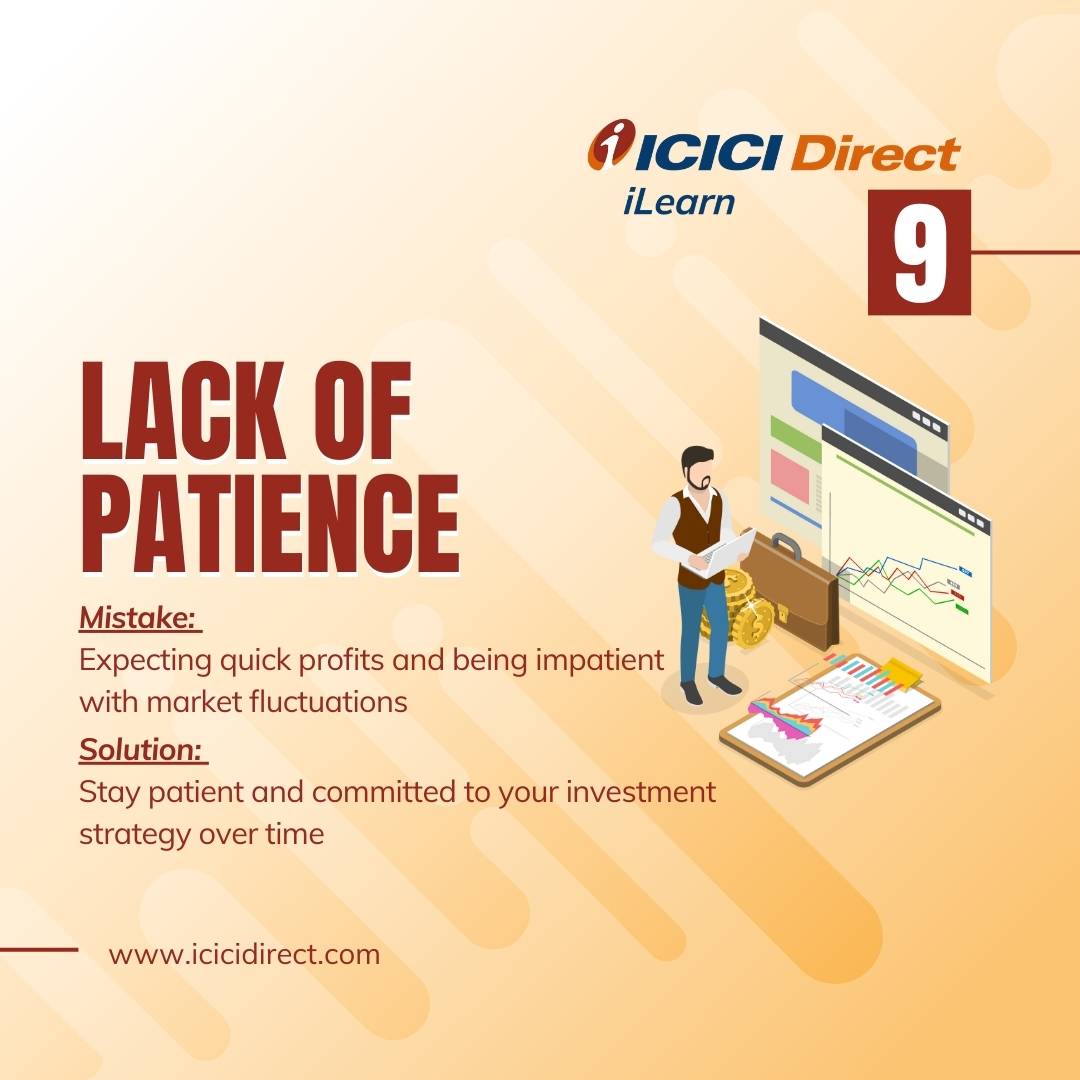 ICICI Direct
iLearn

9

LACK OF PATIENCE

Mistake:
Expecting quick profits and being impatient with market fluctuations

Solution:
Stay patient and committed to your investment strategy over time

www.icicidirect.com